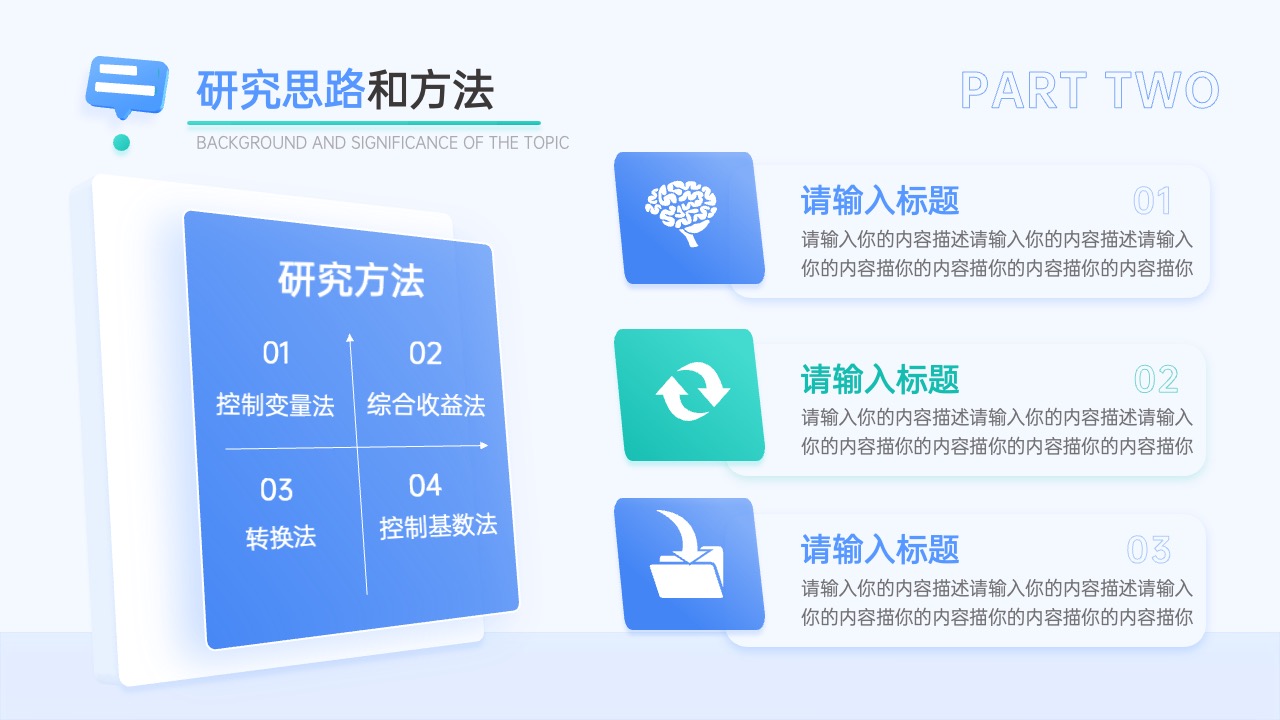 研究思路和方法

BACKGROUND AND SIGNIFICANCE OF THE TOPIC

PART TWO

研究方法

01
控制变量法

02
综合收益法

03
转换法

04
控制基数法

请输入标题
01
请输入你的内容描述请输入你的内容描述请输入你的内容描你的内容描你的内容描你的内容描你

请输入标题
02
请输入你的内容描述请输入你的内容描述请输入你的内容描你的内容描你的内容描你的内容描你

请输入标题
03
请输入你的内容描述请输入你的内容描述请输入你的内容描你的内容描你的内容描你的内容描你